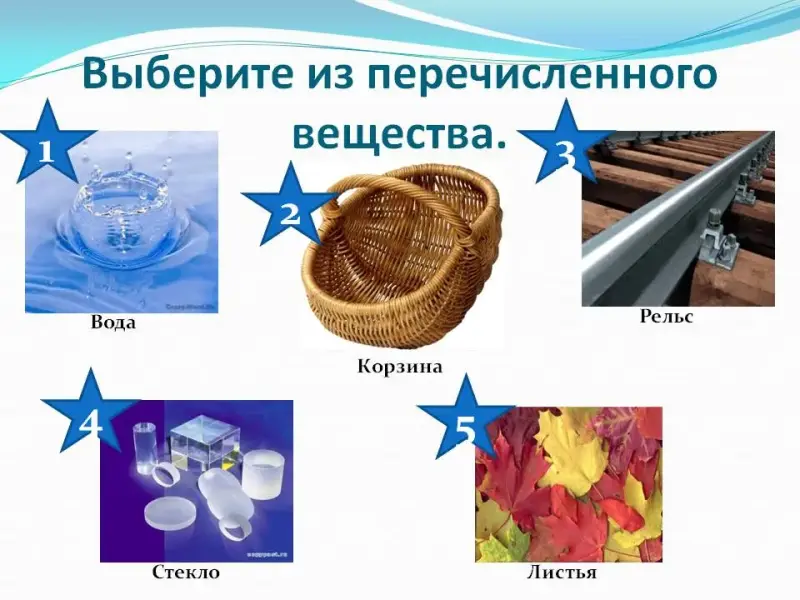 Выберите из перечисленного вещества.

1
Вода

2
Корзина

3
Рельс

4
Стекло

5
Листья